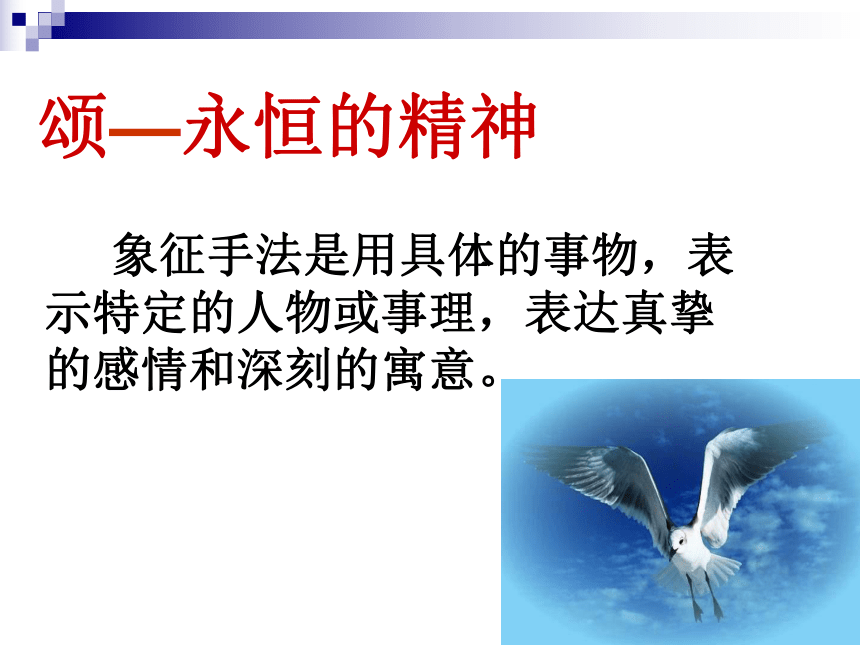 颂—永恒的精神

象征手法是用具体的事物，表示特定的人物或事理，表达真挚的感情和深刻的寓意。